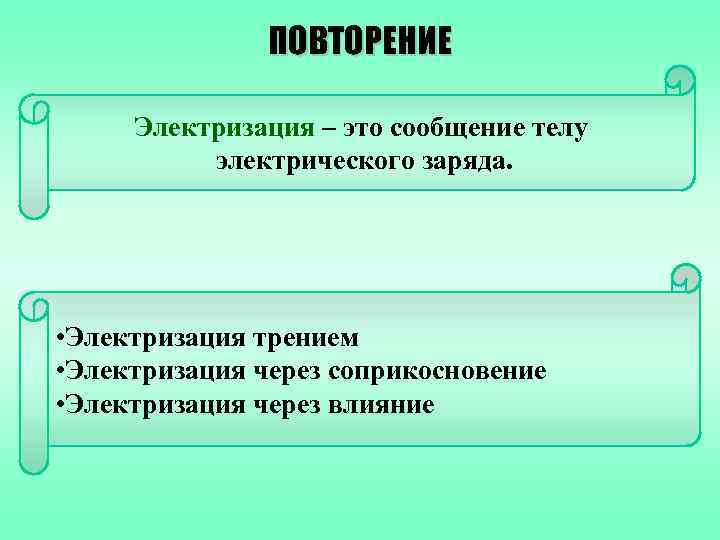 ПОВТОРЕНИЕ

Электризация – это сообщение телу электрического заряда.

•Электризация трением
•Электризация через соприкосновение
•Электризация через влияние